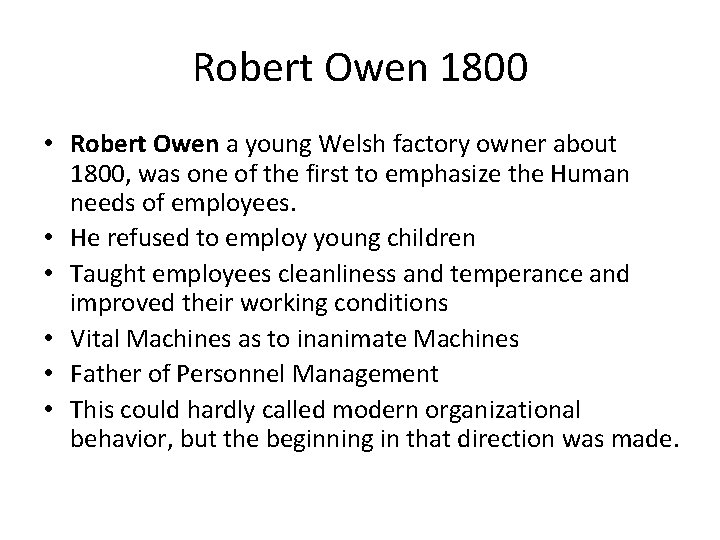 Robert Owen 1800

• Robert Owen a young Welsh factory owner about 1800, was one of the first to emphasize the Human needs of employees.
• He refused to employ young children
• Taught employees cleanliness and temperance and improved their working conditions
• Vital Machines as to inanimate Machines
• Father of Personnel Management
• This could hardly called modern organizational behavior, but the beginning in that direction was made.